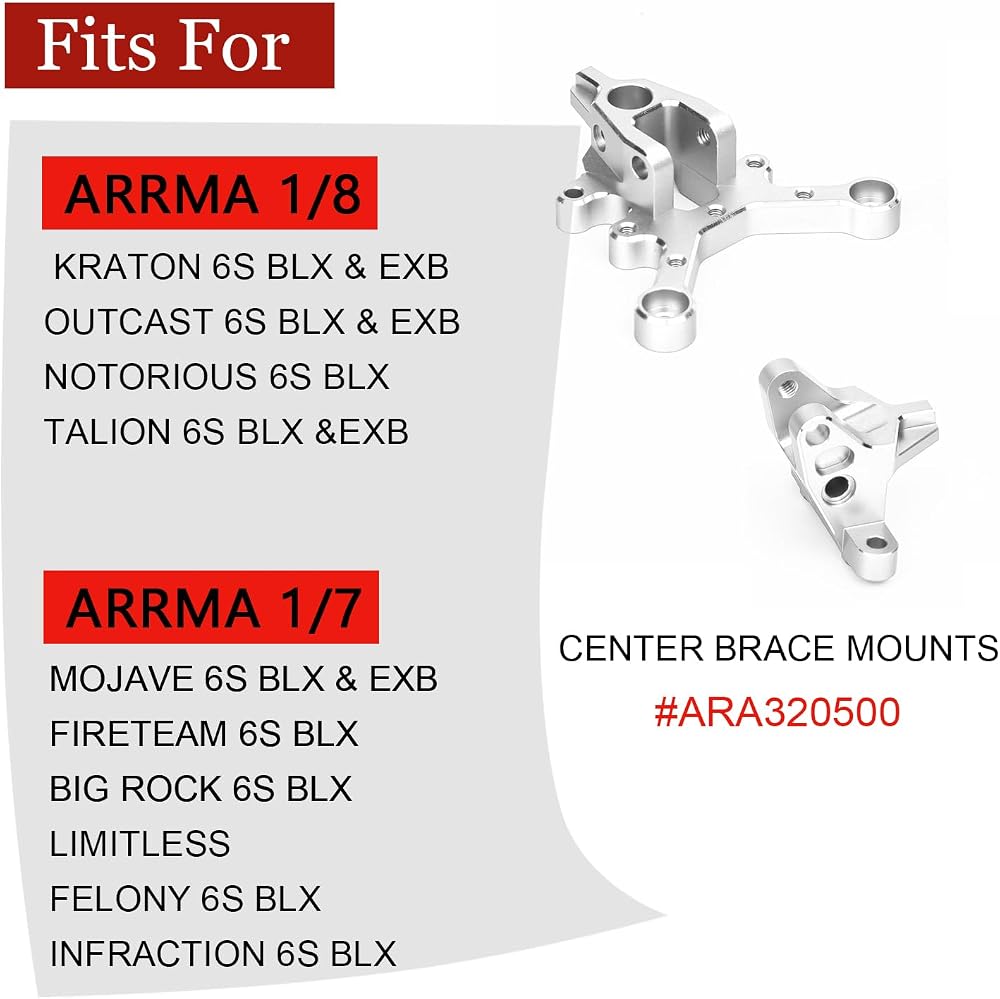 Fits For

ARRMA 1/8

KRATON 6S BLX & EXB
OUTCAST 6S BLX & EXB
NOTORIOUS 6S BLX
TALION 6S BLX &EXB

ARRMA 1/7

MOJAVE 6S BLX & EXB
FIRETEAM 6S BLX
BIG ROCK 6S BLX
LIMITLESS
FELONY 6S BLX
INFRACTION 6S BLX

CENTER BRACE MOUNTS
#ARA320500